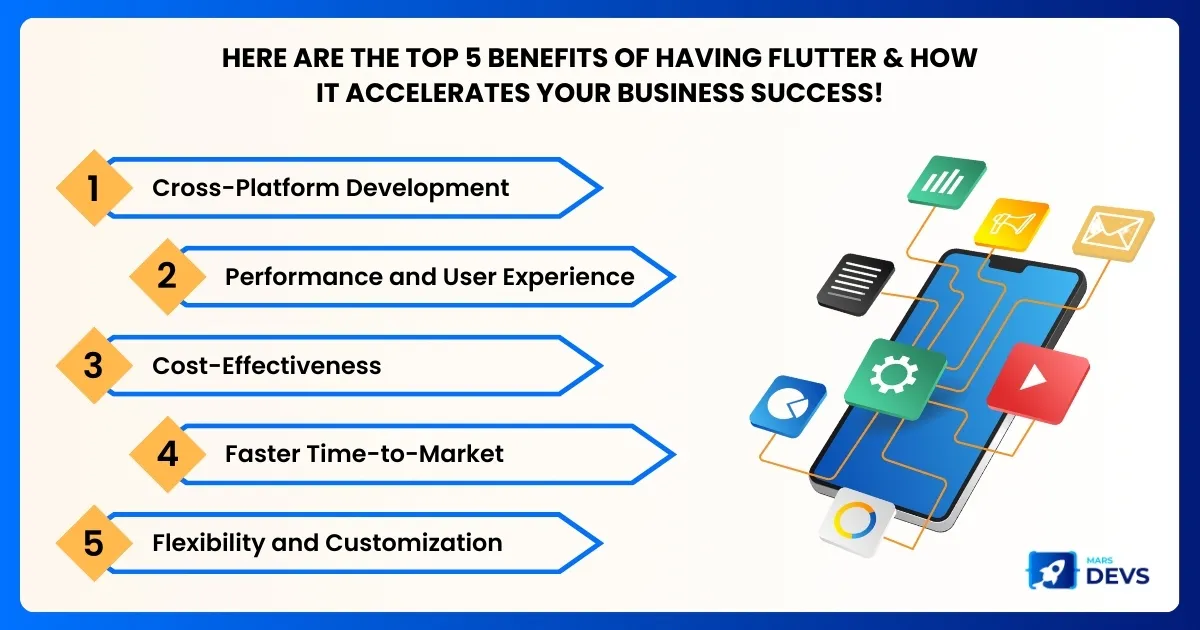 HERE ARE THE TOP 5 BENEFITS OF HAVING FLUTTER & HOW IT ACCELERATES YOUR BUSINESS SUCCESS!

1 Cross-Platform Development

2 Performance and User Experience

3 Cost-Effectiveness

4 Faster Time-to-Market

5 Flexibility and Customization

MARS DEVS